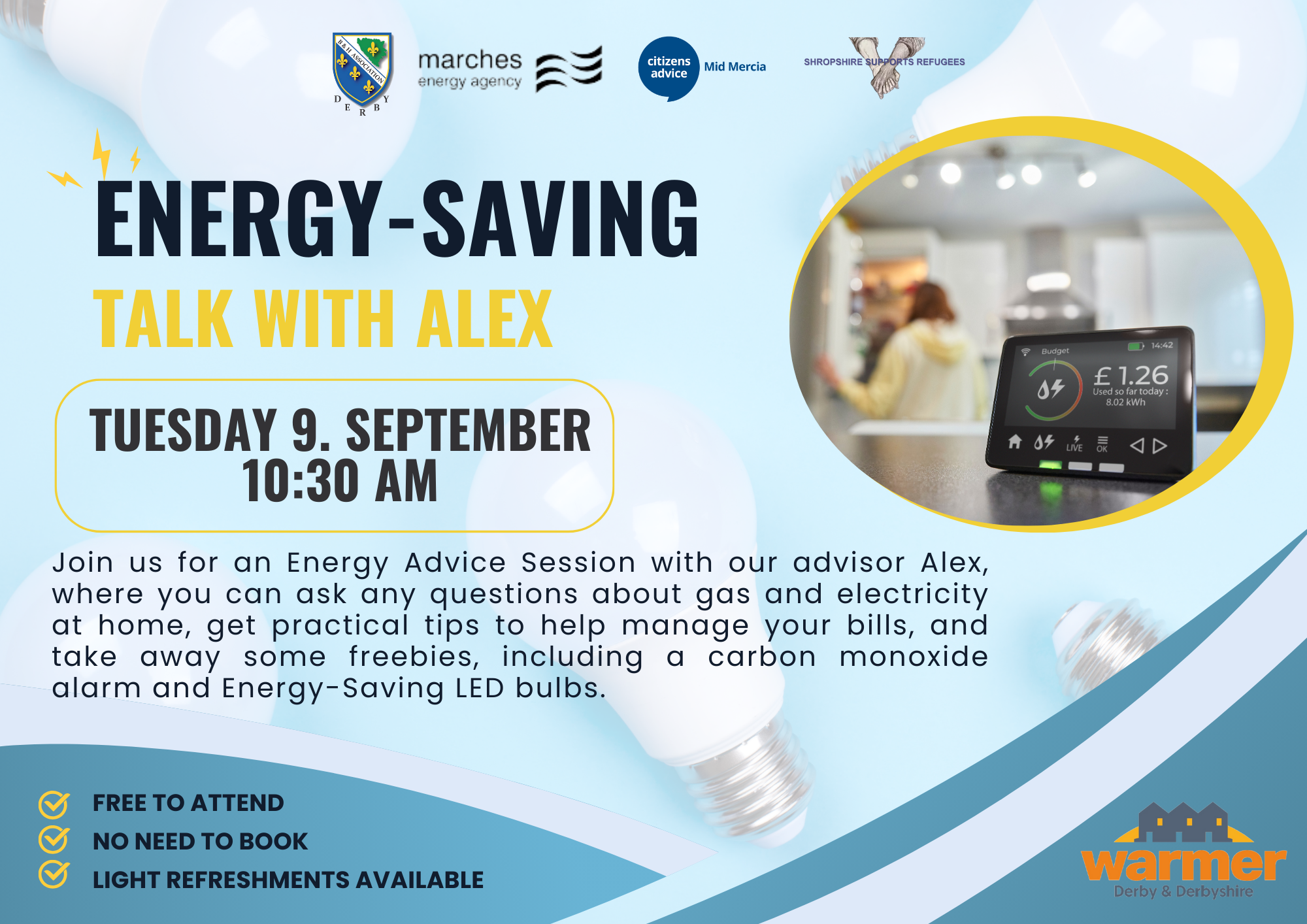 B&H ASSOCIATION
DERBY

marches
energy agency

citizens advice
Mid Mercia

SHROPSHIRE SUPPORTS REFUGEES

ENERGY-SAVING
TALK WITH ALEX

TUESDAY 9. SEPTEMBER
10:30 AM

Budget 14:42
£ 1.26
Used so far today :
8.02 kWh
LIVE OK

Join us for an Energy Advice Session with our advisor Alex, where you can ask any questions about gas and electricity at home, get practical tips to help manage your bills, and take away some freebies, including a carbon monoxide alarm and Energy-Saving LED bulbs.

FREE TO ATTEND
NO NEED TO BOOK
LIGHT REFRESHMENTS AVAILABLE

warmer
Derby & Derbyshire